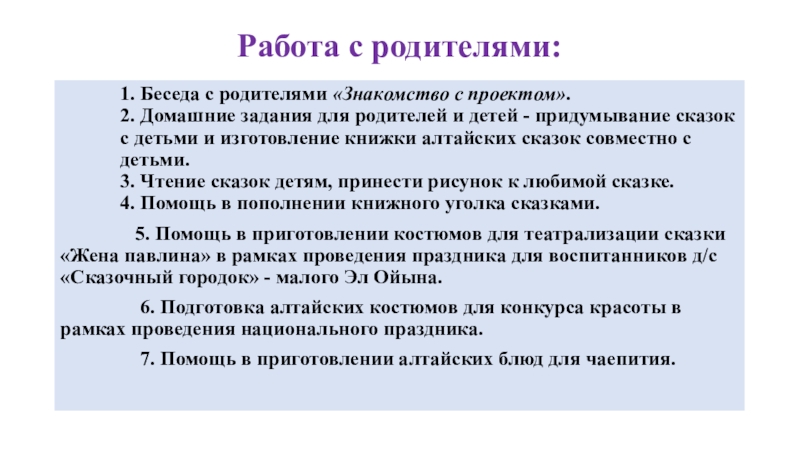 Работа с родителями:

1. Беседа с родителями «Знакомство с проектом».
2. Домашние задания для родителей и детей - придумывание сказок с детьми и изготовление книжки алтайских сказок совместно с детьми.
3. Чтение сказок детям, принести рисунок к любимой сказке.
4. Помощь в пополнении книжного уголка сказками.

5. Помощь в приготовлении костюмов для театрализации сказки «Жена павлина» в рамках проведения праздника для воспитанников д/с «Сказочный городок» - малого Эл Ойына.

6. Подготовка алтайских костюмов для конкурса красоты в рамках проведения национального праздника.

7. Помощь в приготовлении алтайских блюд для чаепития.